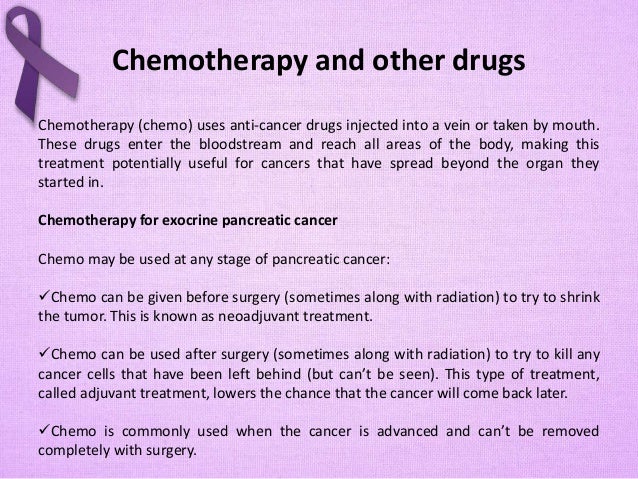 Chemotherapy and other drugs

Chemotherapy (chemo) uses anti-cancer drugs injected into a vein or taken by mouth. These drugs enter the bloodstream and reach all areas of the body, making this treatment potentially useful for cancers that have spread beyond the organ they started in.

Chemotherapy for exocrine pancreatic cancer

Chemo may be used at any stage of pancreatic cancer:

✓Chemo can be given before surgery (sometimes along with radiation) to try to shrink the tumor. This is known as neoadjuvant treatment.

✓Chemo can be used after surgery (sometimes along with radiation) to try to kill any cancer cells that have been left behind (but can't be seen). This type of treatment, called adjuvant treatment, lowers the chance that the cancer will come back later.

✓Chemo is commonly used when the cancer is advanced and can't be removed completely with surgery.